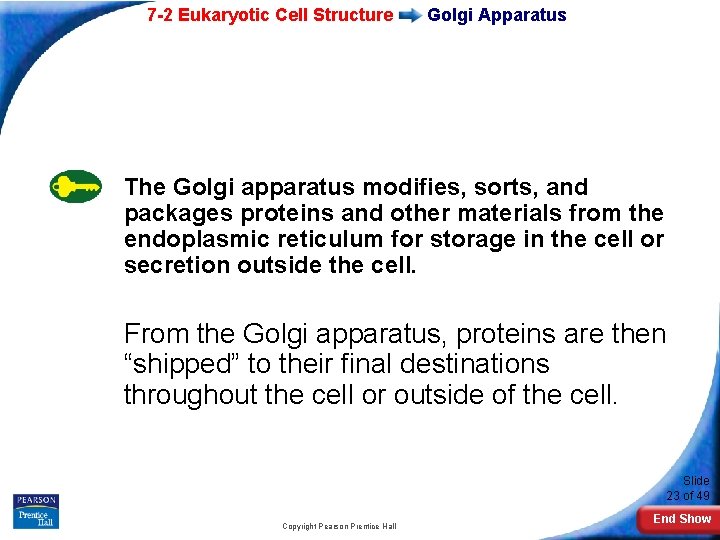 7-2 Eukaryotic Cell Structure Golgi Apparatus

The Golgi apparatus modifies, sorts, and packages proteins and other materials from the endoplasmic reticulum for storage in the cell or secretion outside the cell.

From the Golgi apparatus, proteins are then “shipped” to their final destinations throughout the cell or outside of the cell.

PEARSON Prentice Hall

Copyright Pearson Prentice Hall

Slide 23 of 49

End Show